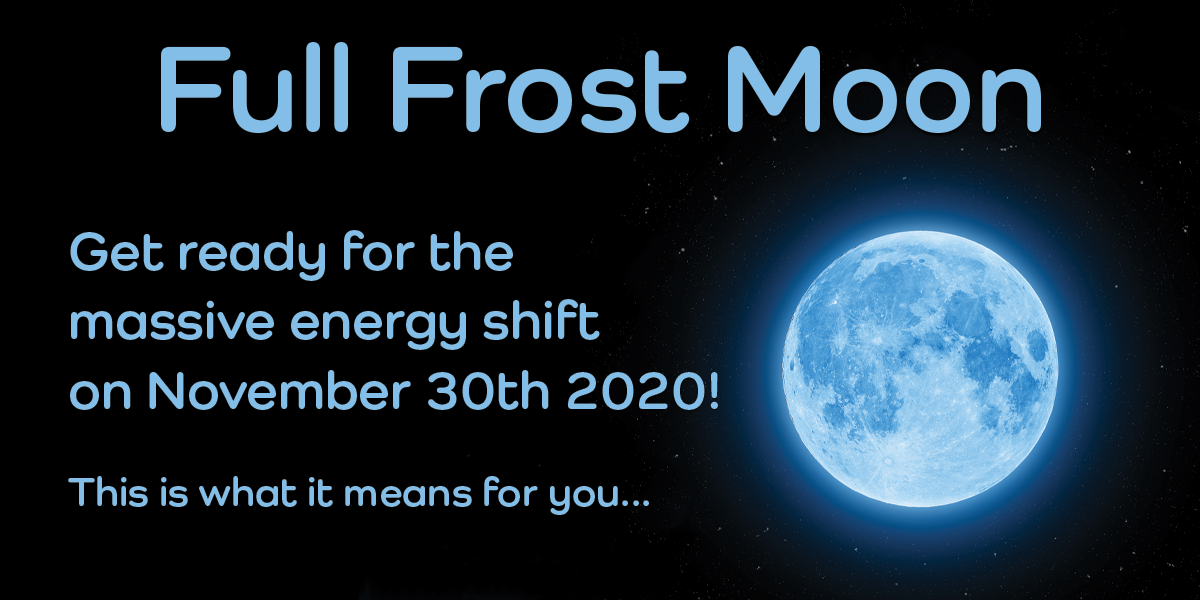 Full Frost Moon

Get ready for the massive energy shift on November 30th 2020!

This is what it means for you...